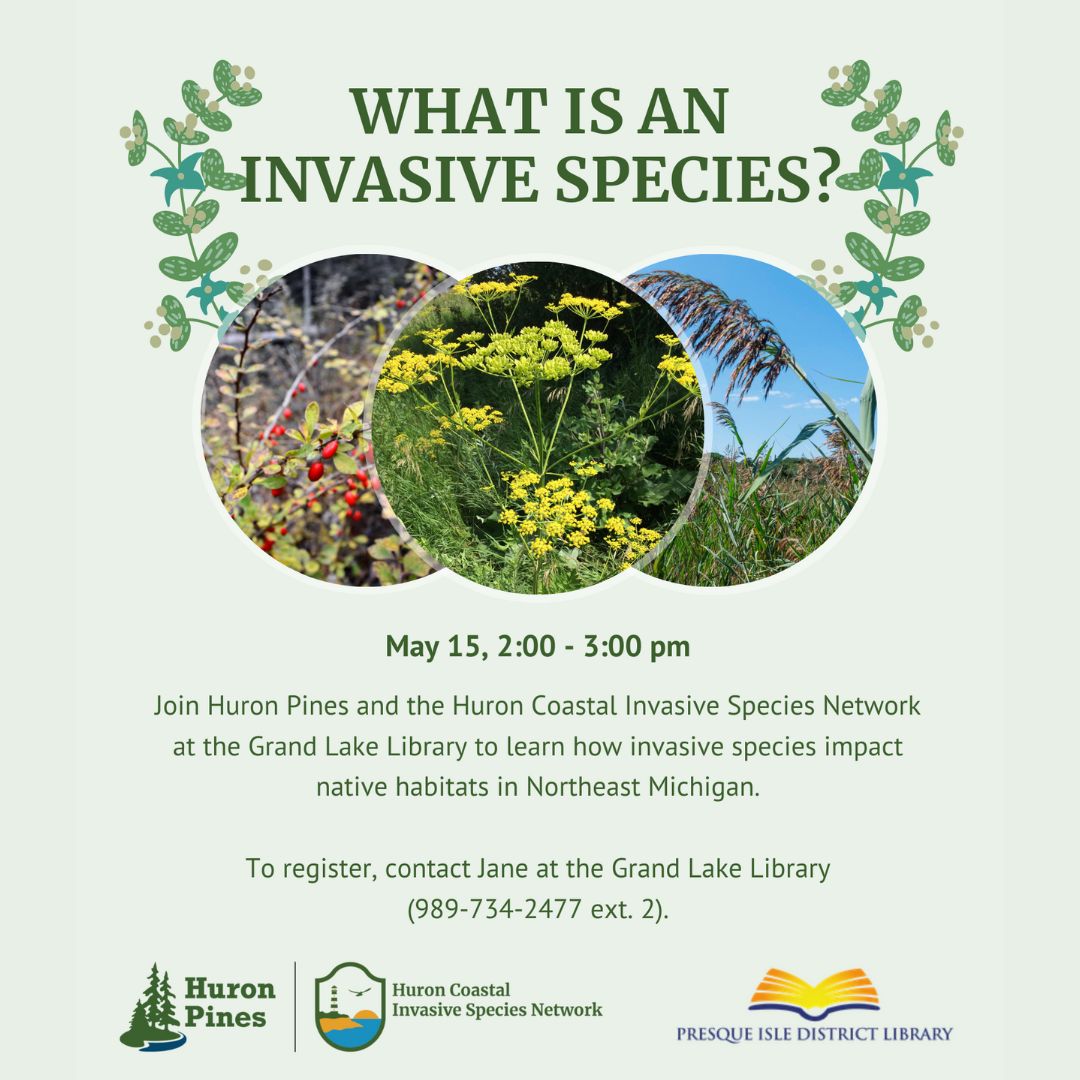 WHAT IS AN INVASIVE SPECIES?

May 15, 2:00 - 3:00 pm

Join Huron Pines and the Huron Coastal Invasive Species Network at the Grand Lake Library to learn how invasive species impact native habitats in Northeast Michigan.

To register, contact Jane at the Grand Lake Library (989-734-2477 ext. 2).

Huron Pines

Huron Coastal Invasive Species Network

PRESQUE ISLE DISTRICT LIBRARY